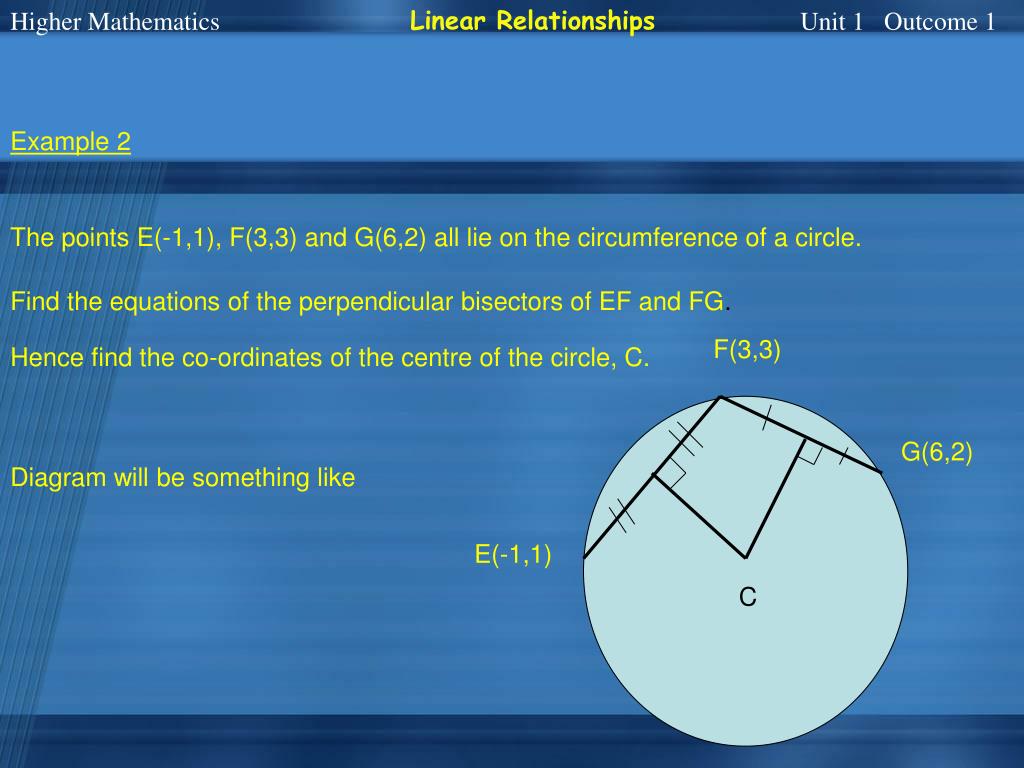 Higher Mathematics Linear Relationships Unit 1 Outcome 1

Example 2

The points E(-1,1), F(3,3) and G(6,2) all lie on the circumference of a circle.

Find the equations of the perpendicular bisectors of EF and FG.

Hence find the co-ordinates of the centre of the circle, C.

Diagram will be something like

F(3,3)

G(6,2)

E(-1,1)

C